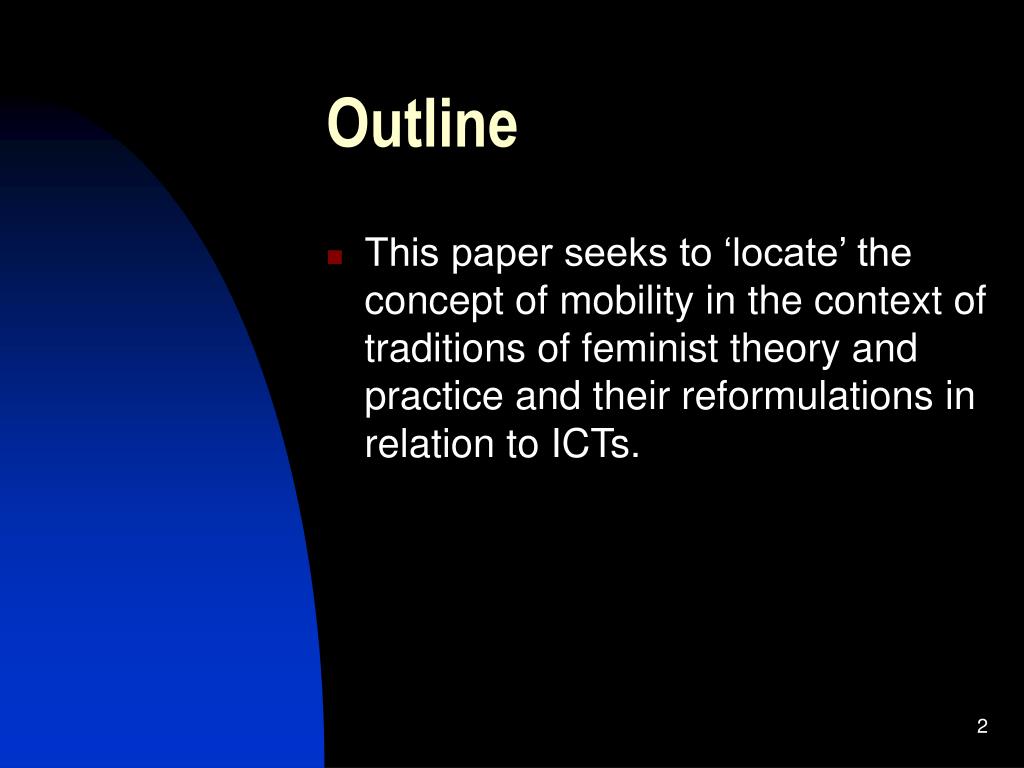 Outline

This paper seeks to ‘locate’ the concept of mobility in the context of traditions of feminist theory and practice and their reformulations in relation to ICTs.

2